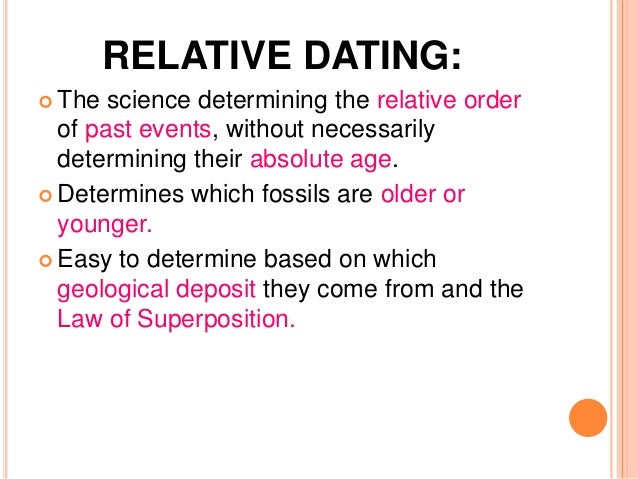 RELATIVE DATING:

The science determining the relative order of past events, without necessarily determining their absolute age.

Determines which fossils are older or younger.

Easy to determine based on which geological deposit they come from and the Law of Superposition.